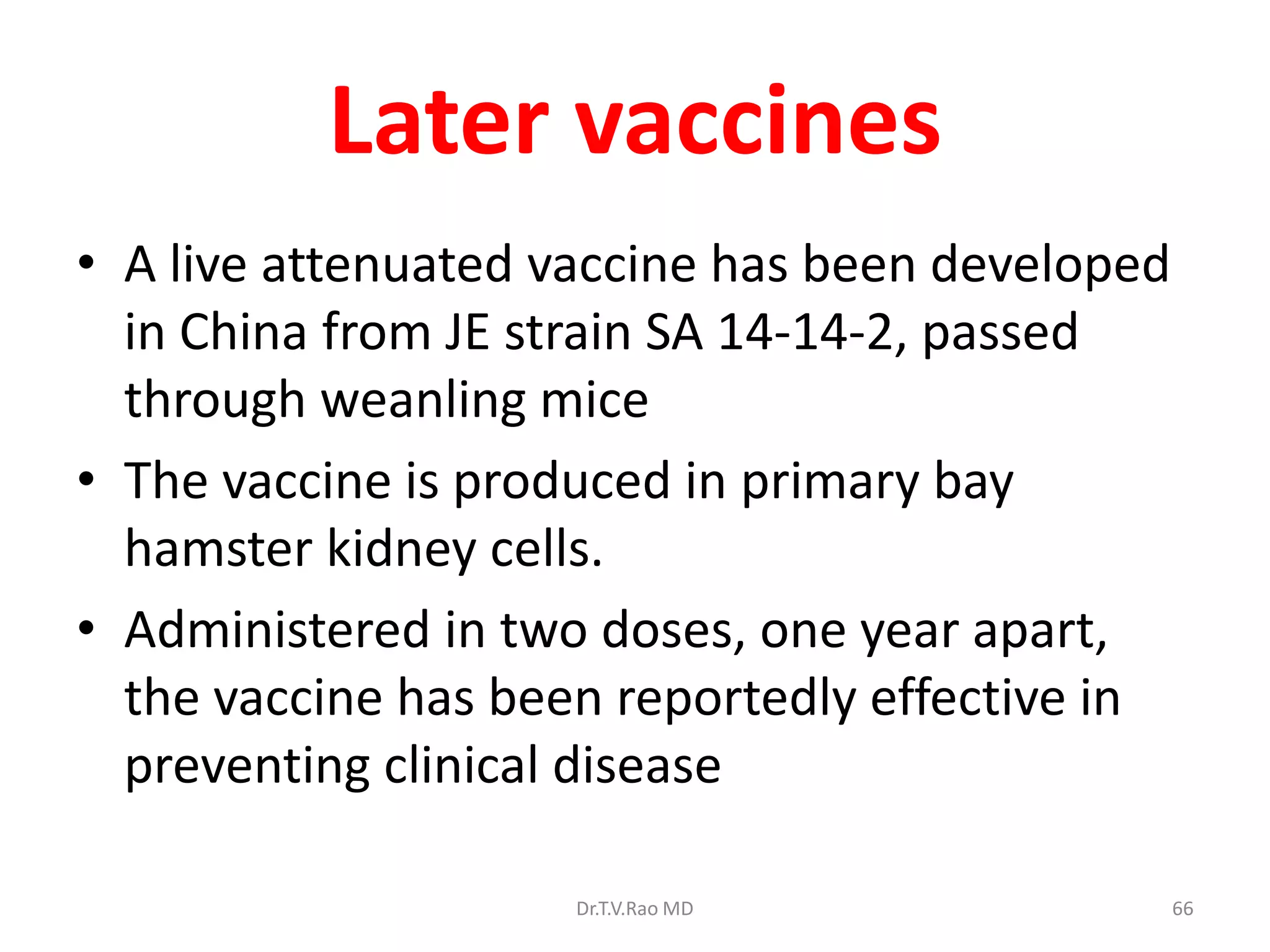 Later vaccines

• A live attenuated vaccine has been developed in China from JE strain SA 14-14-2, passed through weanling mice

• The vaccine is produced in primary bay hamster kidney cells.

• Administered in two doses, one year apart, the vaccine has been reportedly effective in preventing clinical disease

Dr.T.V.Rao MD

66